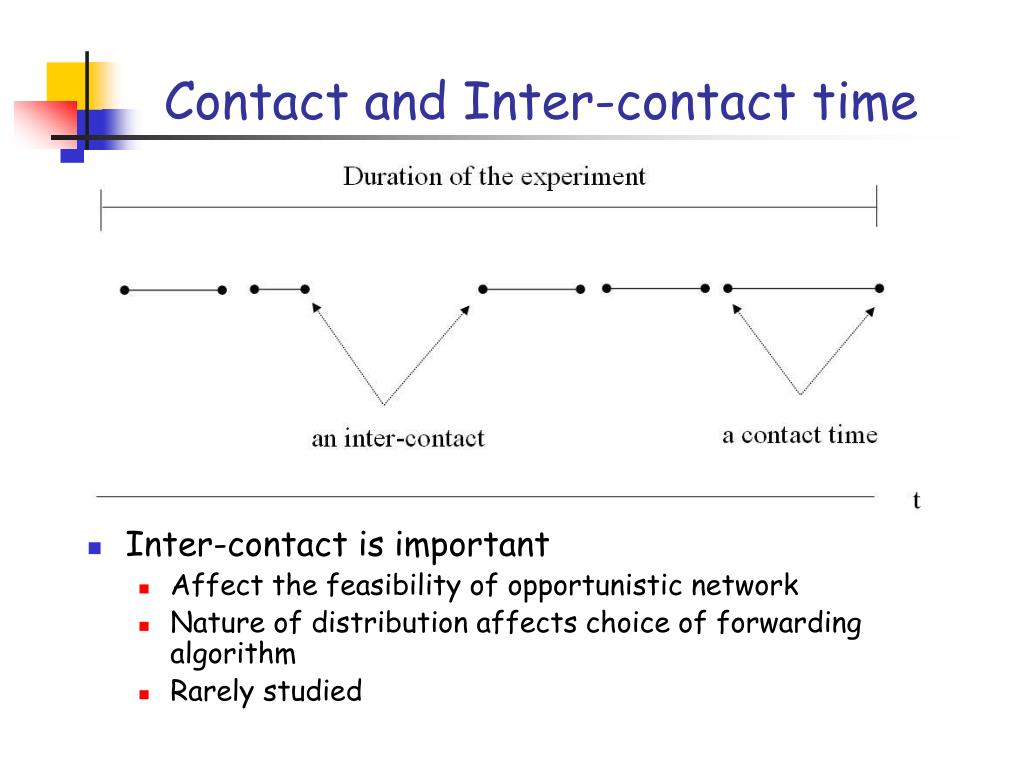 Contact and Inter-contact time

Duration of the experiment

an inter-contact

a contact time

t

Inter-contact is important

Affect the feasibility of opportunistic network

Nature of distribution affects choice of forwarding algorithm

Rarely studied